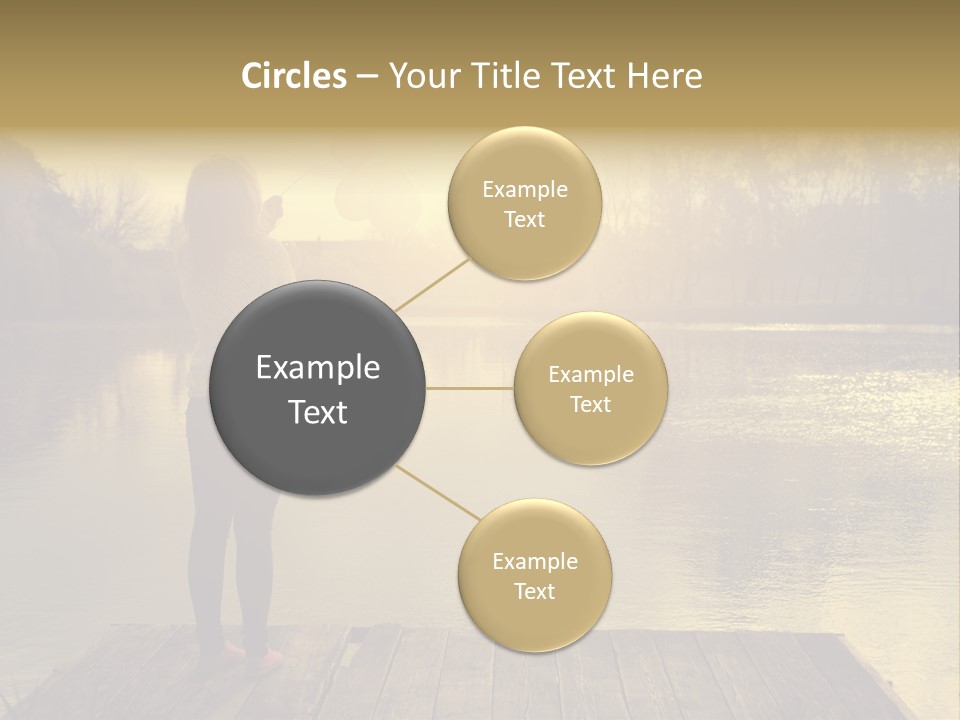 Circles – Your Title Text Here

Example Text

Example Text

Example Text

Example Text